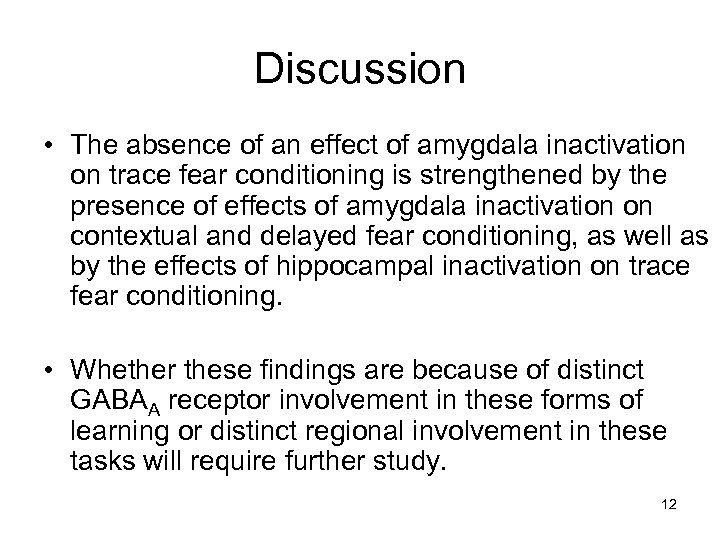 Discussion

• The absence of an effect of amygdala inactivation on trace fear conditioning is strengthened by the presence of effects of amygdala inactivation on contextual and delayed fear conditioning, as well as by the effects of hippocampal inactivation on trace fear conditioning.

• Whether these findings are because of distinct $GABA_A$ receptor involvement in these forms of learning or distinct regional involvement in these tasks will require further study.

12